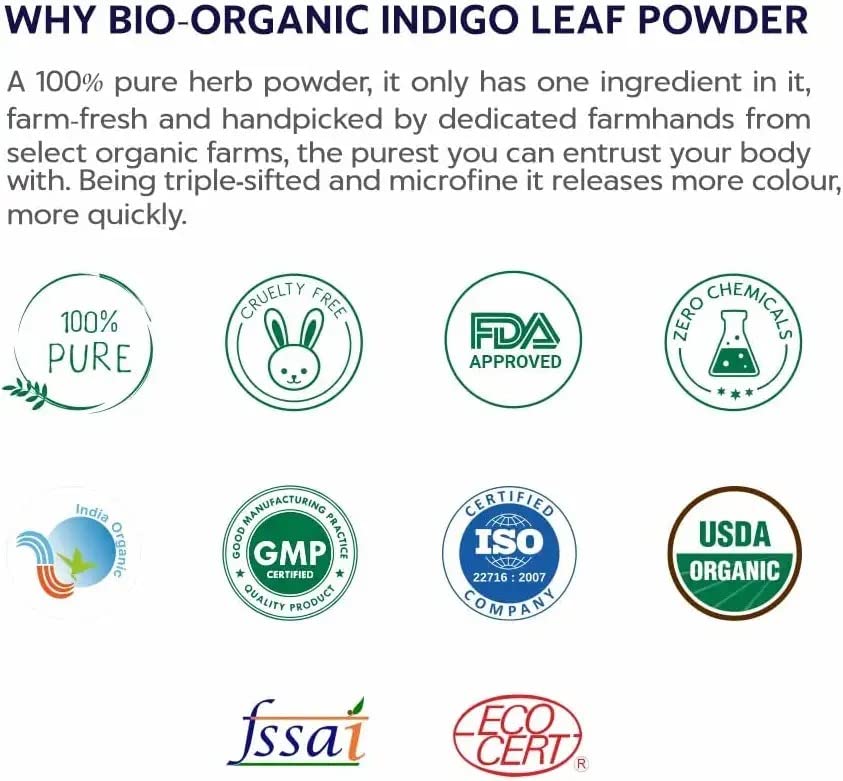 WHY BIO-ORGANIC INDIGO LEAF POWDER

A 100% pure herb powder, it only has one ingredient in it, farm-fresh and handpicked by dedicated farmhands from select organic farms, the purest you can entrust your body with. Being triple-sifted and microfine it releases more colour, more quickly.

100% PURE

CRUELTY FREE

FDA APPROVED

ZERO CHEMICALS

India Organic

GOOD MANUFACTURING PRACTICE GMP CERTIFIED QUALITY PRODUCT

CERTIFIED ISO 22716 : 2007 COMPANY

USDA ORGANIC

fssai

ECO CERT ®